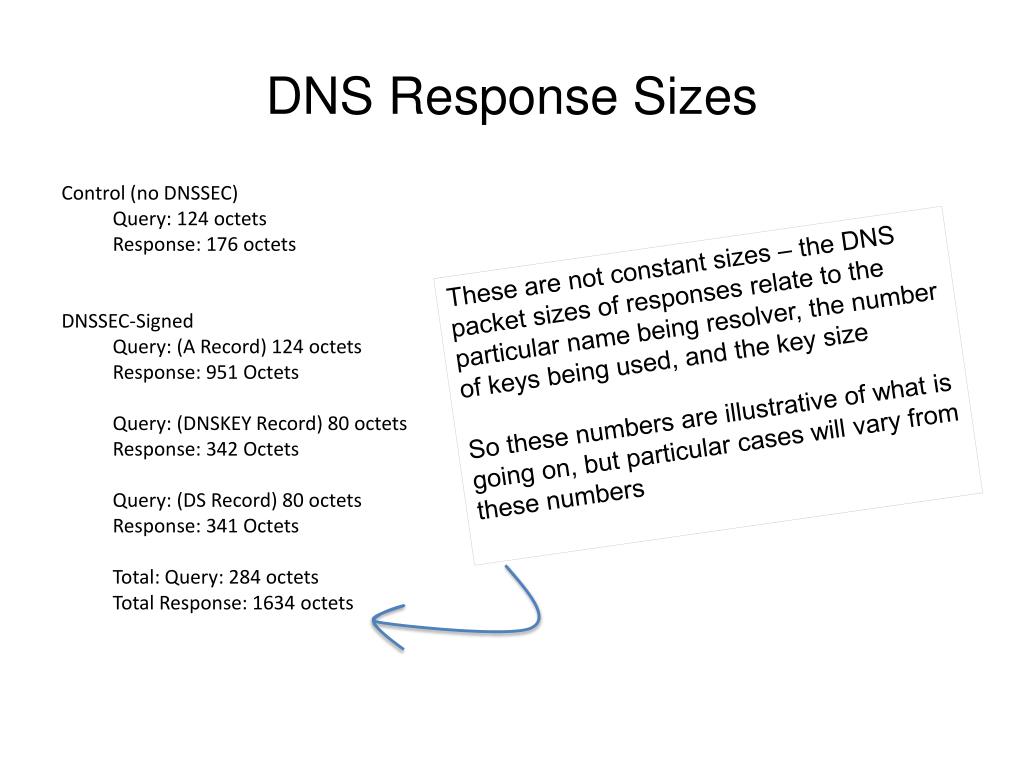 DNS Response Sizes

Control (no DNSSEC)
Query: 124 octets
Response: 176 octets

DNSSEC-Signed
Query: (A Record) 124 octets
Response: 951 Octets

Query: (DNSKEY Record) 80 octets
Response: 342 Octets

Query: (DS Record) 80 octets
Response: 341 Octets

Total: Query: 284 octets
Total Response: 1634 octets

These are not constant sizes – the DNS packet sizes of responses relate to the particular name being resolver, the number of keys being used, and the key size

So these numbers are illustrative of what is going on, but particular cases will vary from these numbers